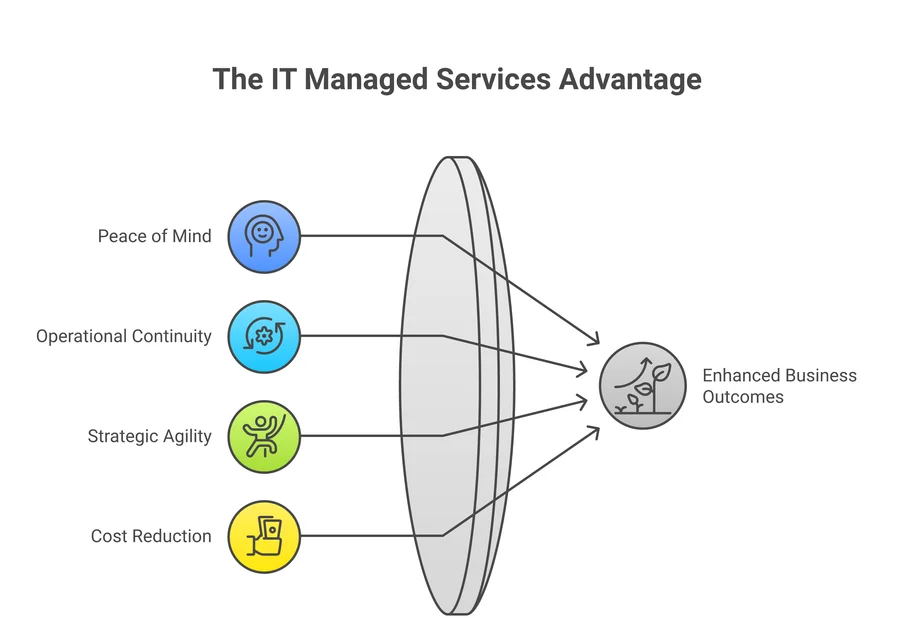 The IT Managed Services Advantage

Peace of Mind

Operational Continuity

Strategic Agility

Cost Reduction

Enhanced Business Outcomes